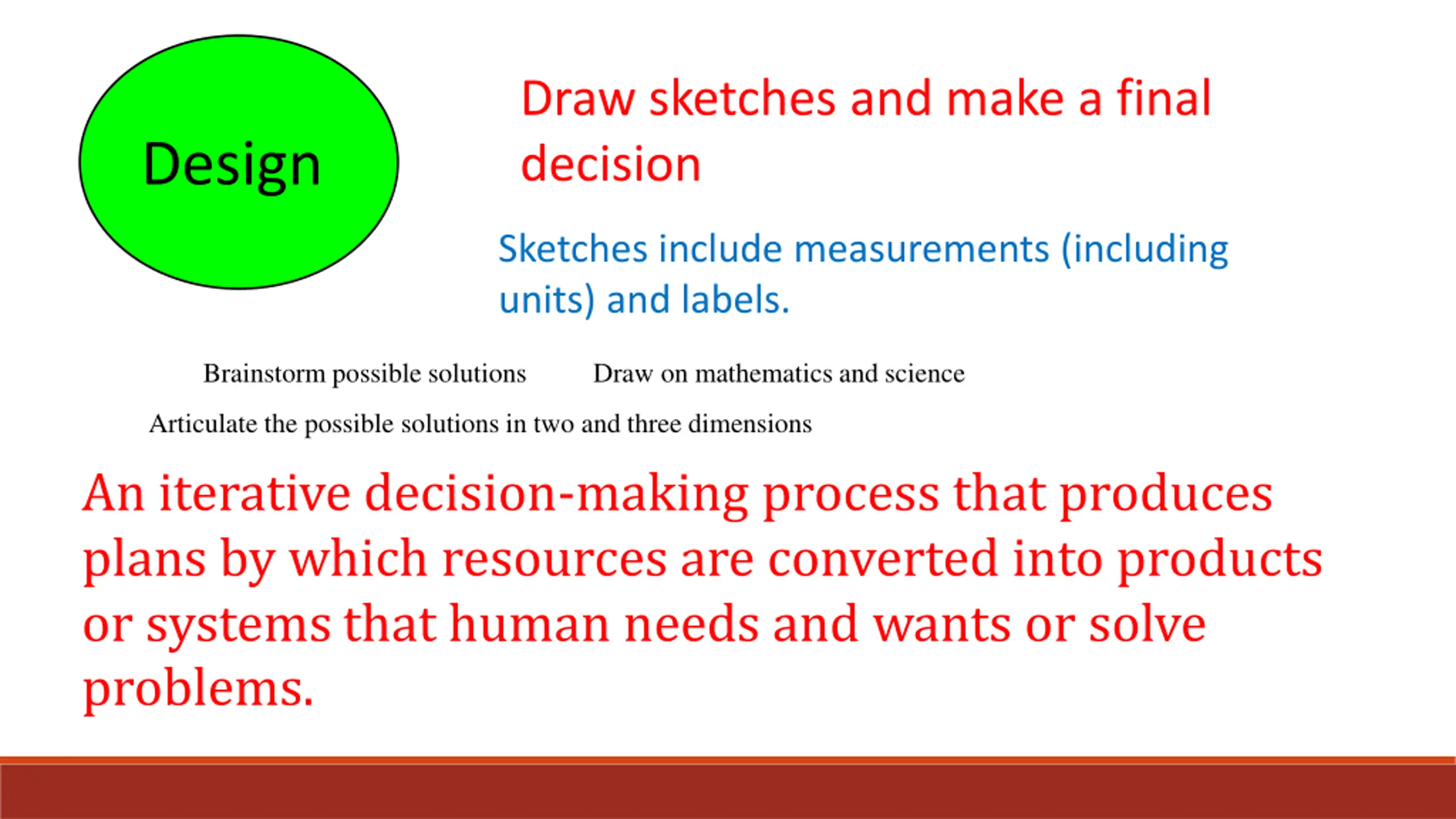 Design

Draw sketches and make a final decision

Sketches include measurements (including units) and labels.

Brainstorm possible solutions

Draw on mathematics and science

Articulate the possible solutions in two and three dimensions

An iterative decision-making process that produces plans by which resources are converted into products or systems that human needs and wants or solve problems.